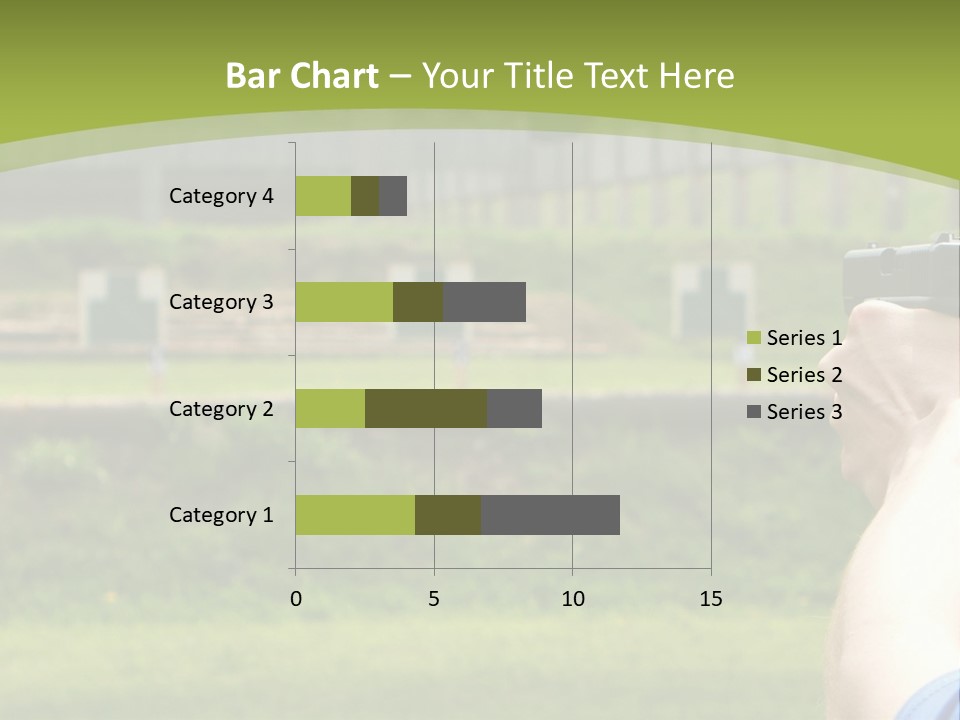 Bar Chart – Your Title Text Here

Category 4
Category 3
Category 2
Category 1

0
5
10
15

Series 1
Series 2
Series 3